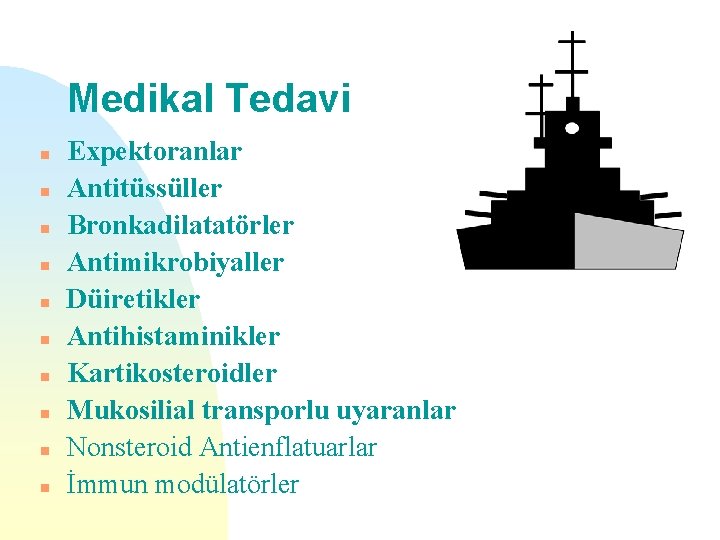 Medikal Tedavi

- Expektoranlar
- Antitüssüller
- Bronkadilatatörler
- Antimikrobiyaller
- Düiretikler
- Antihistaminikler
- Kartikosteroidler
- Mukosilial transporlu uyaranlar
- Nonsteroid Antienflatuarlar
- İmmun modülatörler